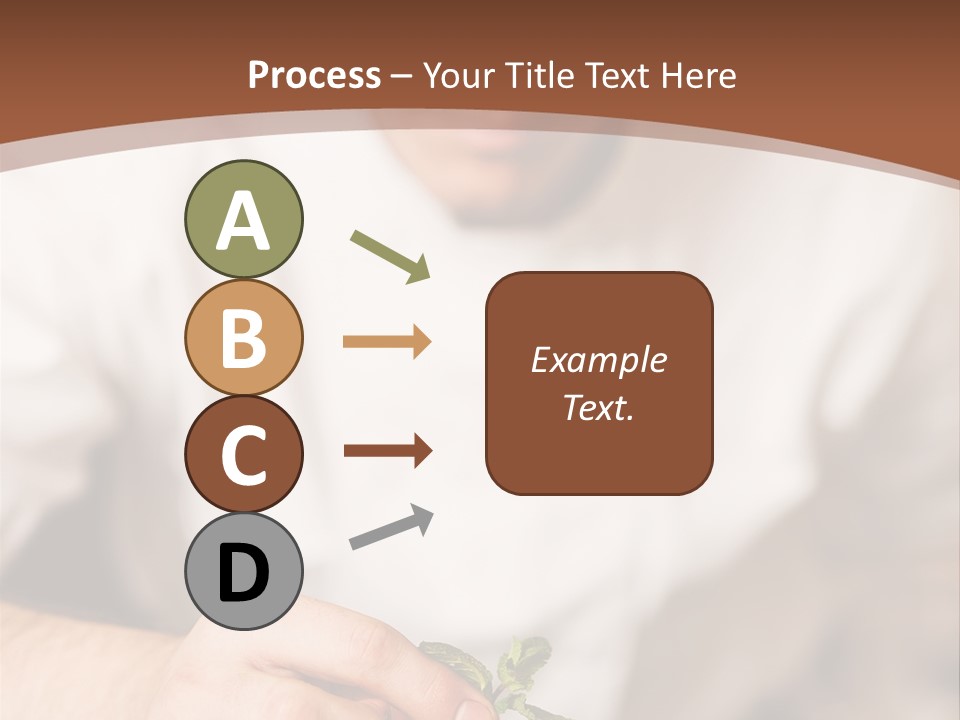 Process – Your Title Text Here

A

B

C

D

Example Text.